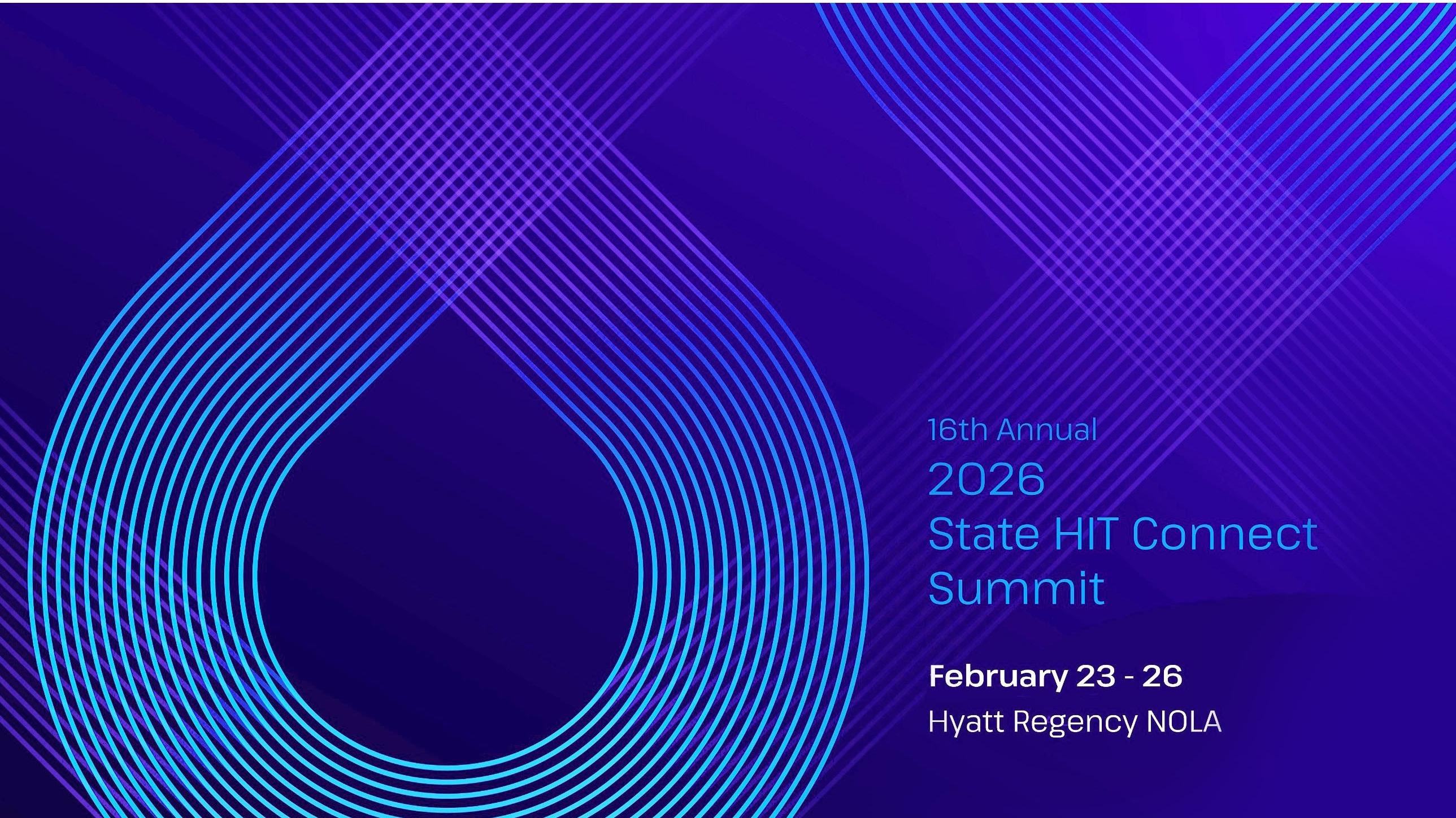 16th Annual
2026
State HIT Connect Summit

February 23 - 26
Hyatt Regency NOLA